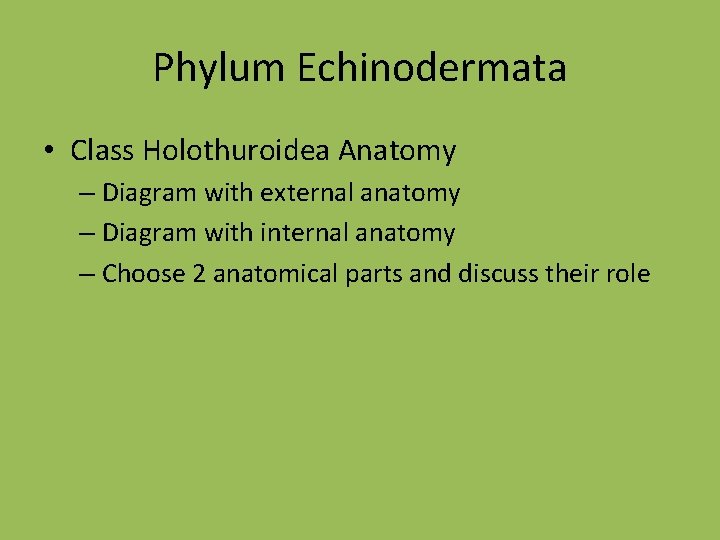 Phylum Echinodermata

• Class Holothuroidea Anatomy
– Diagram with external anatomy
– Diagram with internal anatomy
– Choose 2 anatomical parts and discuss their role